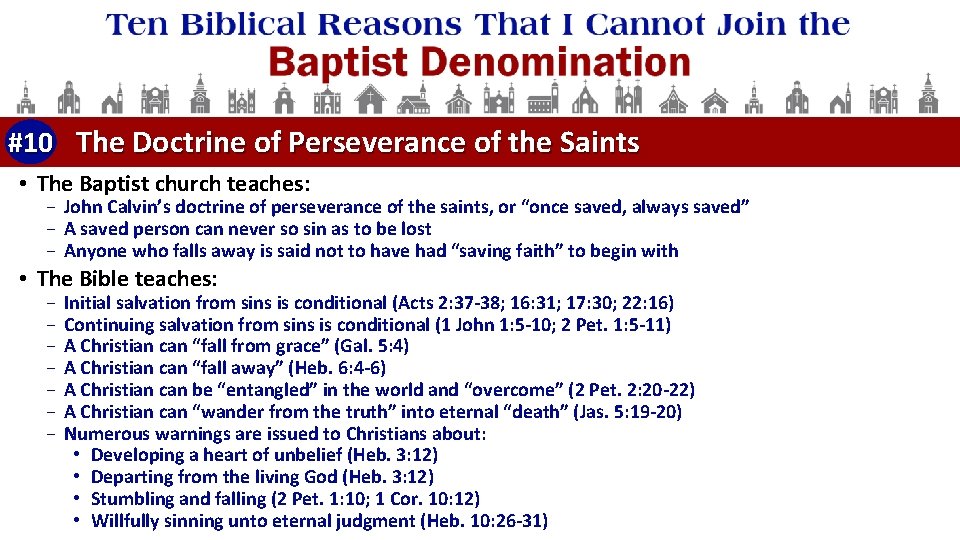 Ten Biblical Reasons That I Cannot Join the
Baptist Denomination

#10 The Doctrine of Perseverance of the Saints

• The Baptist church teaches:
– John Calvin's doctrine of perseverance of the saints, or "once saved, always saved"
– A saved person can never so sin as to be lost
– Anyone who falls away is said not to have had "saving faith" to begin with

• The Bible teaches:
– Initial salvation from sins is conditional (Acts 2:37-38; 16:31; 17:30; 22:16)
– Continuing salvation from sins is conditional (1 John 1:5-10; 2 Pet. 1:5-11)
– A Christian can "fall from grace" (Gal. 5:4)
– A Christian can "fall away" (Heb. 6:4-6)
– A Christian can be "entangled" in the world and "overcome" (2 Pet. 2:20-22)
– A Christian can "wander from the truth" into eternal "death" (Jas. 5:19-20)
– Numerous warnings are issued to Christians about:
• Developing a heart of unbelief (Heb. 3:12)
• Departing from the living God (Heb. 3:12)
• Stumbling and falling (2 Pet. 1:10; 1 Cor. 10:12)
• Willfully sinning unto eternal judgment (Heb. 10:26-31)